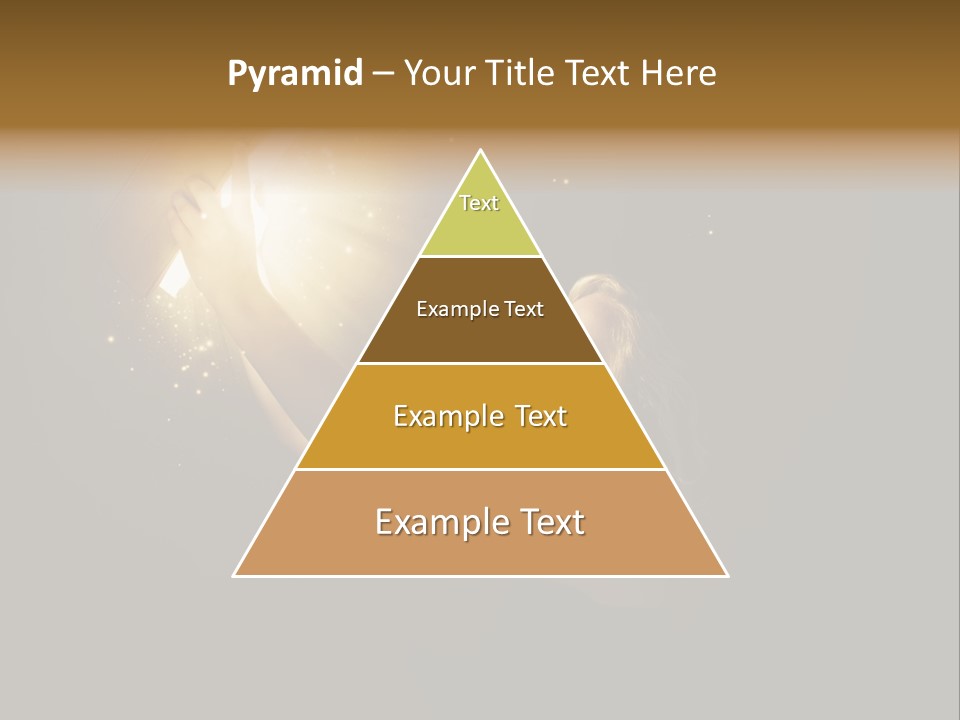 Pyramid – Your Title Text Here

Text

Example Text

Example Text

Example Text